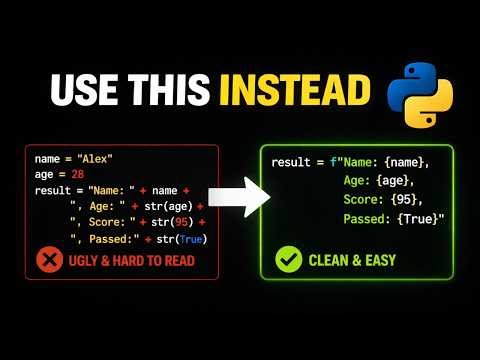 USE THIS INSTEAD

name = "Alex"
age = 28
result = "Name: " + name +
", Age: " + str(age) +
", Score: " + str(95) +
", Passed:" + str(True)

UGLY & HARD TO READ

result = f"Name: {name},
Age: {age},
Score: {95},
Passed: {True}"

CLEAN & EASY